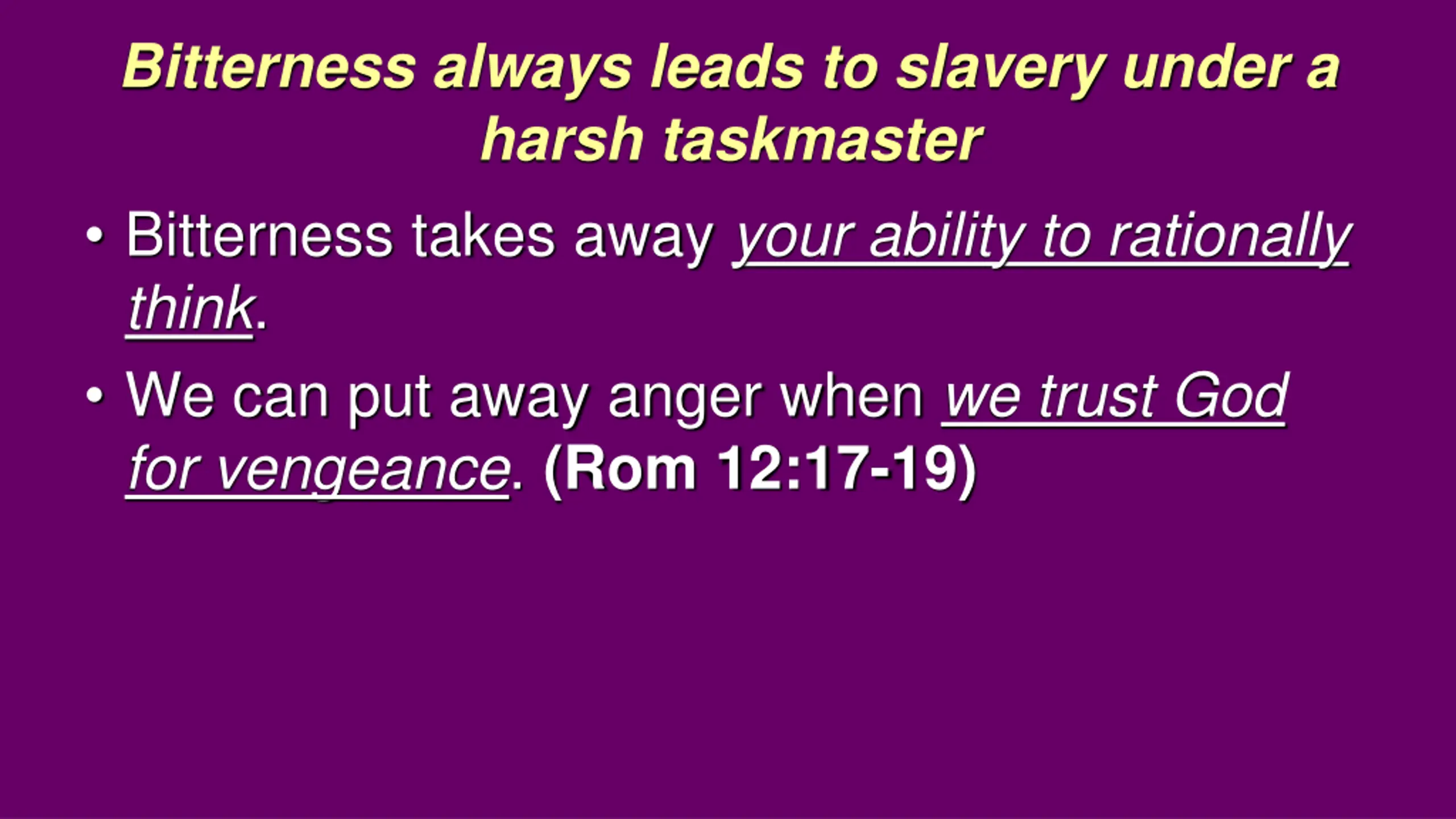 Bitterness always leads to slavery under a harsh taskmaster

• Bitterness takes away your ability to rationally think.

• We can put away anger when we trust God for vengeance. (Rom 12:17-19)